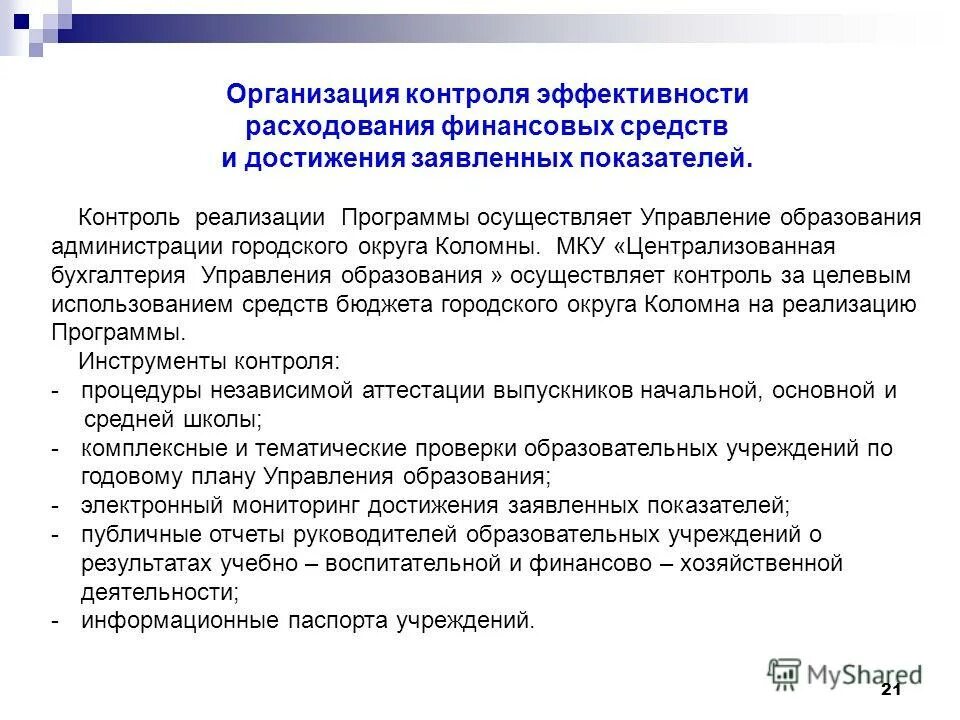 Организация контроля эффективности расходования финансовых средств и достижения заявленных показателей.

Контроль реализации Программы осуществляет Управление образования администрации городского округа Коломны. МКУ «Централизованная бухгалтерия Управления образования » осуществляет контроль за целевым использованием средств бюджета городского округа Коломна на реализацию Программы.

Инструменты контроля:

- процедуры независимой аттестации выпускников начальной, основной и средней школы;
- комплексные и тематические проверки образовательных учреждений по годовому плану Управления образования;
- электронный мониторинг достижения заявленных показателей;
- публичные отчеты руководителей образовательных учреждений о результатах учебно – воспитательной и финансово – хозяйственной деятельности;
- информационные паспорта учреждений.

MyShared

21